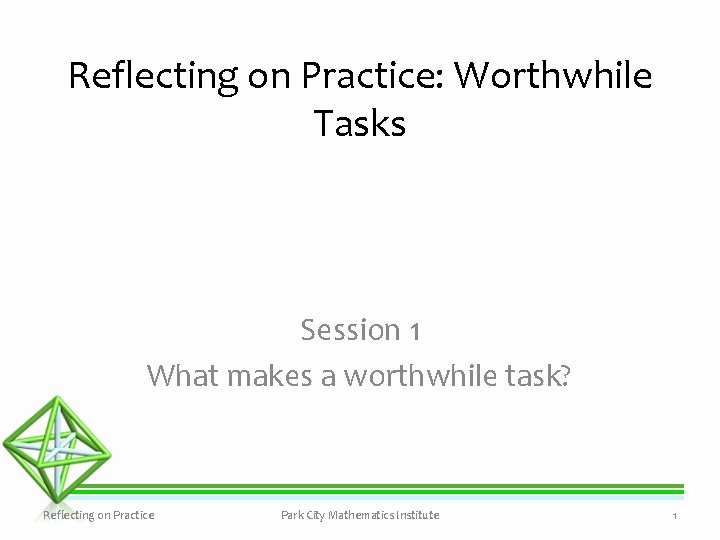 Reflecting on Practice: Worthwhile Tasks

Session 1
What makes a worthwhile task?

Reflecting on Practice

Park City Mathematics Institute

1